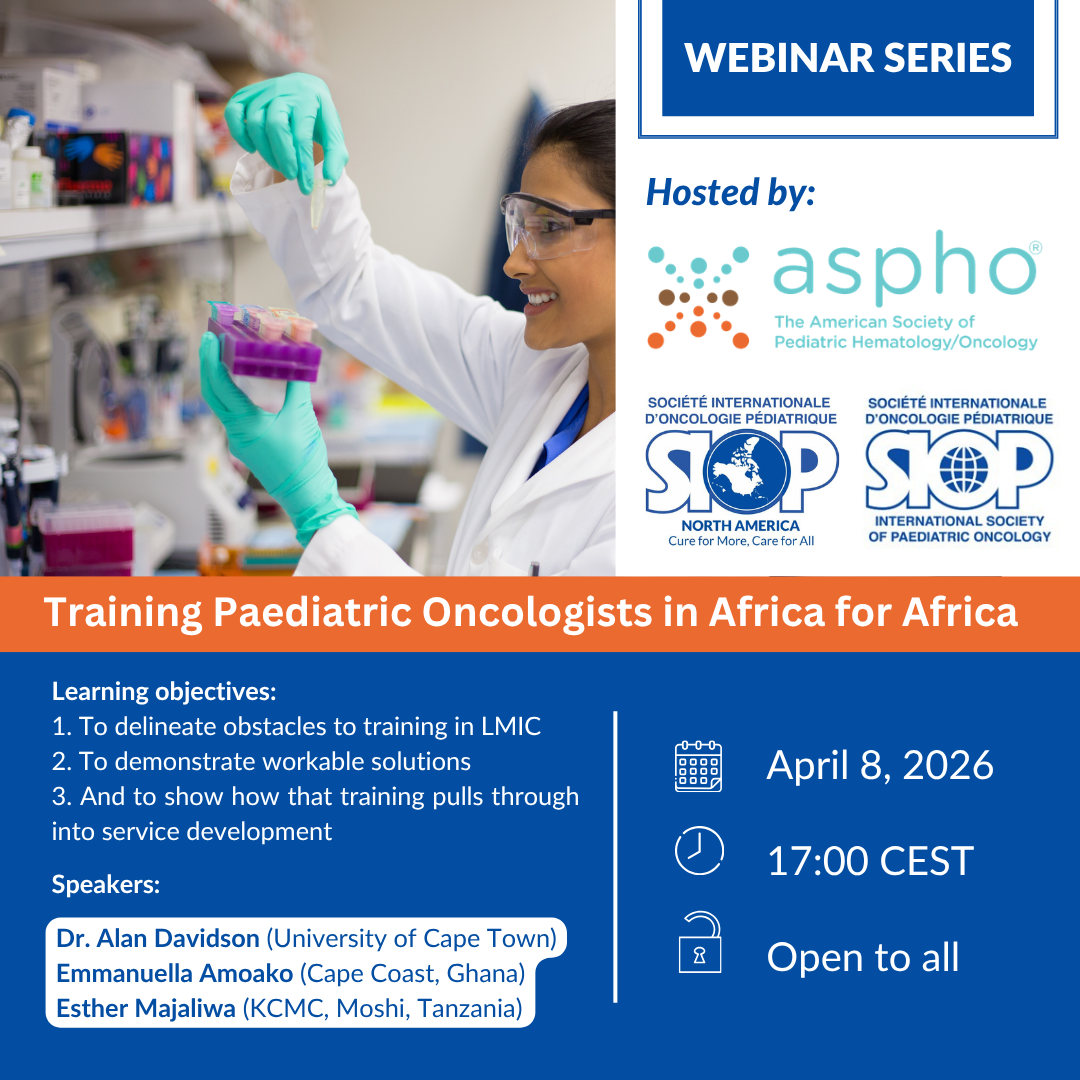 WEBINAR SERIES

Hosted by:

aspho®
The American Society of Pediatric Hematology/Oncology

SOCIÉTÉ INTERNATIONALE D'ONCOLOGIE PÉDIATRIQUE
SIOP
NORTH AMERICA
Cure for More, Care for All

SOCIÉTÉ INTERNATIONALE D'ONCOLOGIE PÉDIATRIQUE
SIOP
INTERNATIONAL SOCIETY OF PAEDIATRIC ONCOLOGY

Training Paediatric Oncologists in Africa for Africa

Learning objectives:
1. To delineate obstacles to training in LMIC
2. To demonstrate workable solutions
3. And to show how that training pulls through into service development

Speakers:
Dr. Alan Davidson (University of Cape Town)
Emmanuella Amoako (Cape Coast, Ghana)
Esther Majaliwa (KCMC, Moshi, Tanzania)

April 8, 2026

17:00 CEST

Open to all